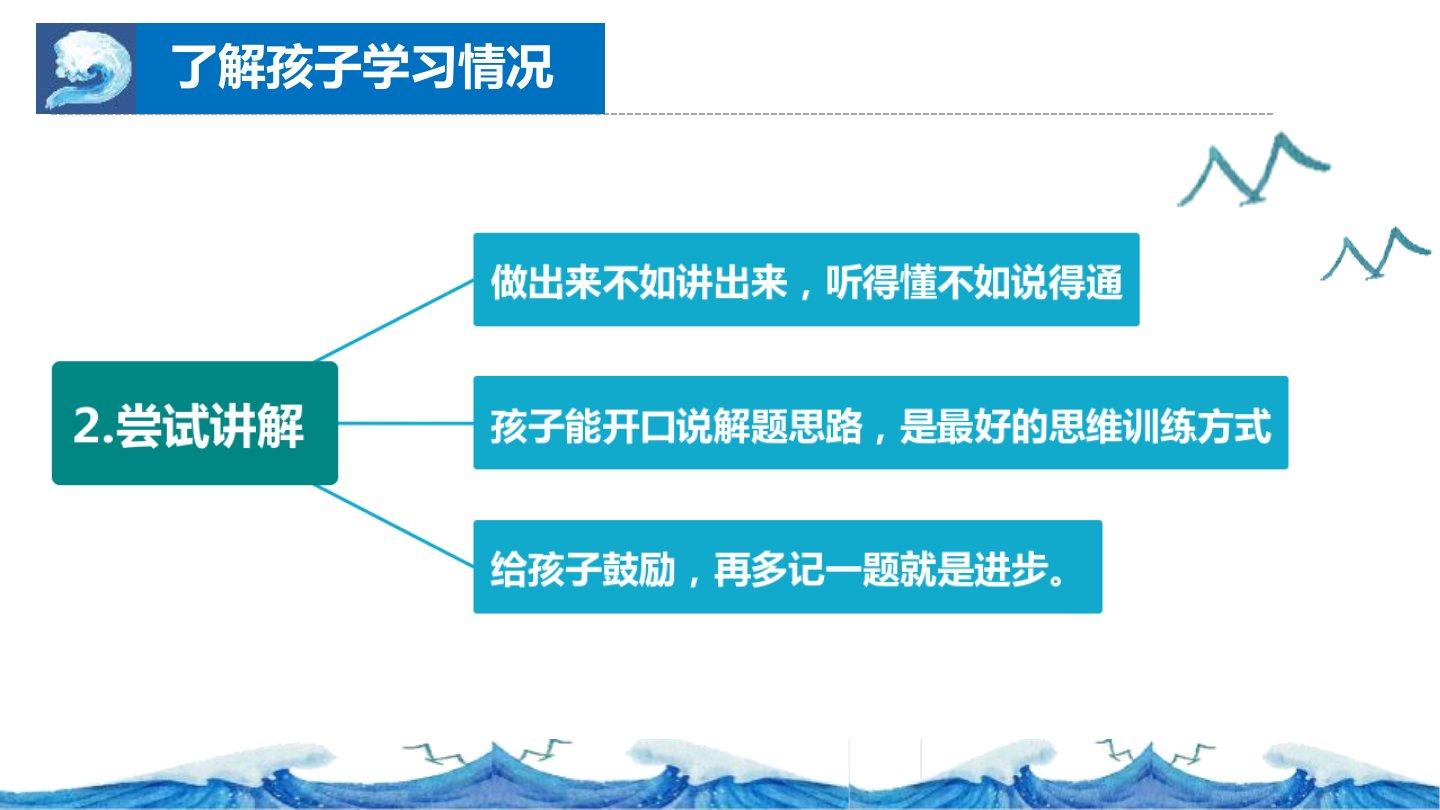 了解孩子学习情况

2.尝试讲解

做出来不如讲出来，听得懂不如说得通

孩子能开口说解题思路，是最好的思维训练方式

给孩子鼓励，再多记一题就是进步。